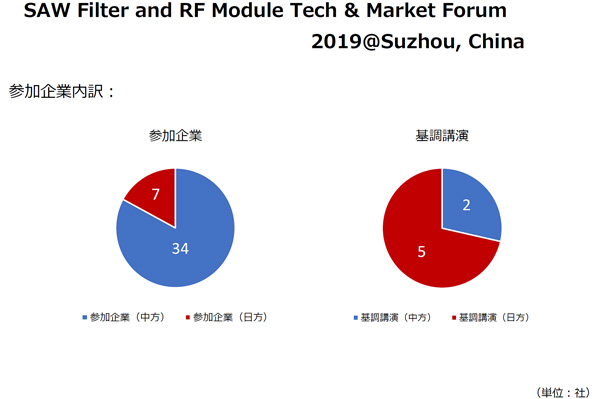 SAW Filter and RF Module Tech & Market Forum
2019@Suzhou, China

参加企業内訳：

参加企業

7
34

参加企業（中方） 参加企業（日方）

基調講演

2
5

基調講演（中方） 基調講演（日方）

（単位：社）